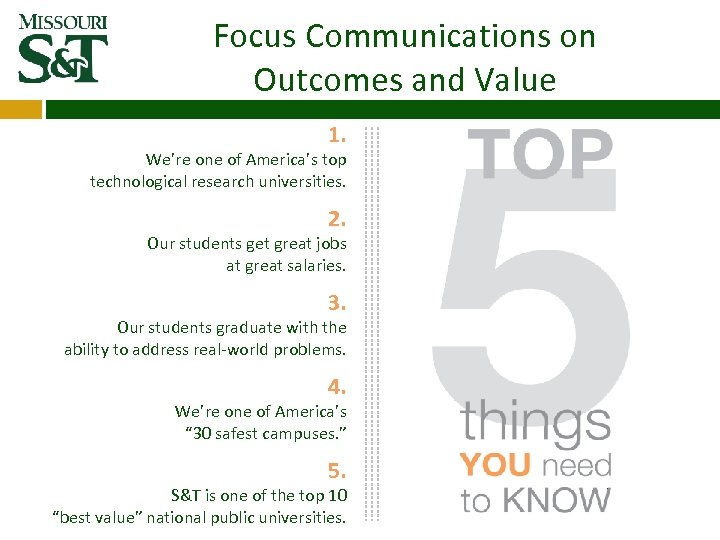 MISSOURI
S&T

Focus Communications on Outcomes and Value

1.
We're one of America's top technological research universities.

2.
Our students get great jobs at great salaries.

3.
Our students graduate with the ability to address real-world problems.

4.
We're one of America's "30 safest campuses."

5.
S&T is one of the top 10 "best value" national public universities.

TOP 5 things YOU need to KNOW